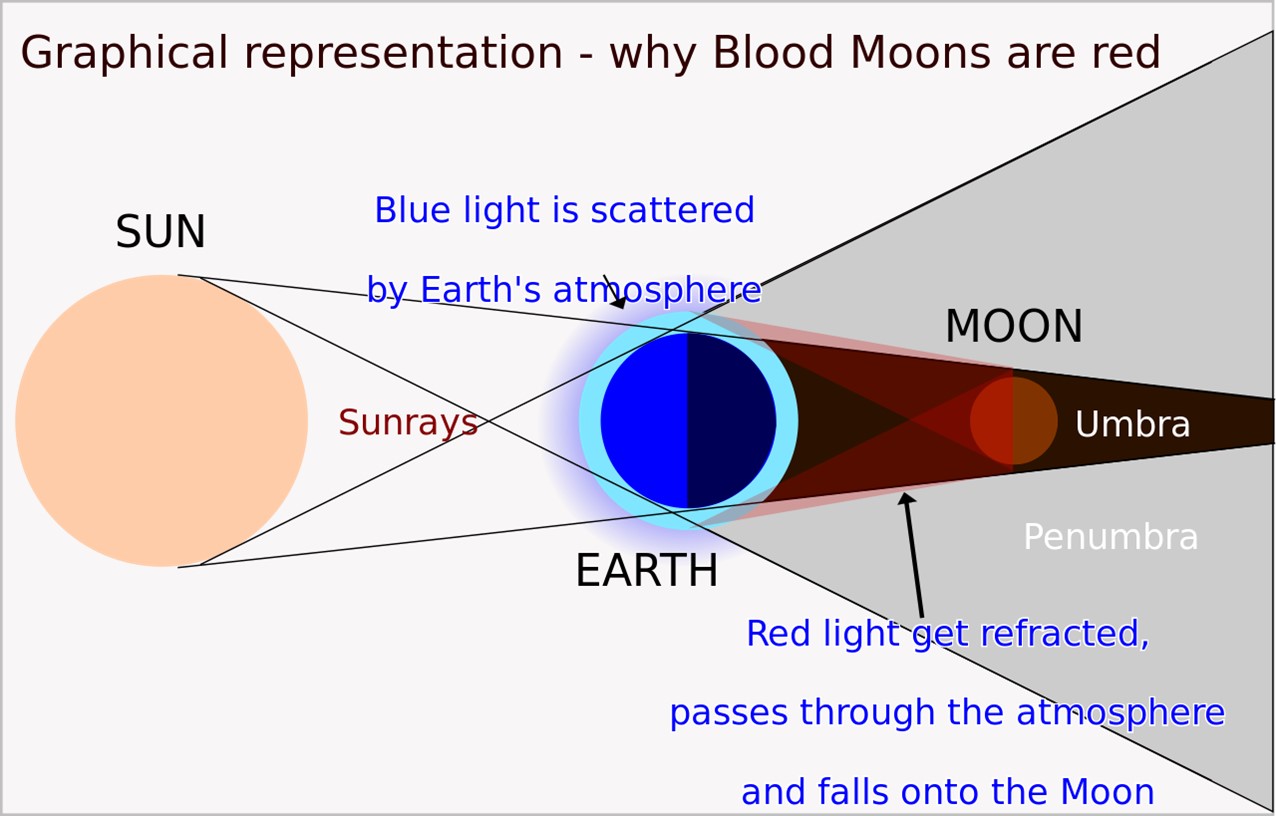 Graphical representation - why Blood Moons are red

SUN

Blue light is scattered by Earth's atmosphere

MOON

Sunrays

Umbra

Penumbra

EARTH

Red light get refracted, passes through the atmosphere and falls onto the Moon